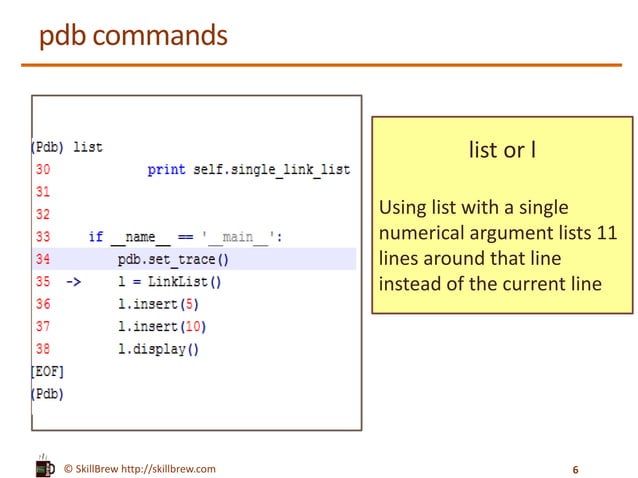 pdb commands

(Pdb) list
30 print self.single_link_list
31
32
33 if __name__ == '__main__':
34 pdb.set_trace()
35 -> l = LinkList()
36 l.insert(5)
37 l.insert(10)
38 l.display()
[EOF]
(Pdb)

list or l

Using list with a single numerical argument lists 11 lines around that line instead of the current line

© SkillBrew http://skillbrew.com

6